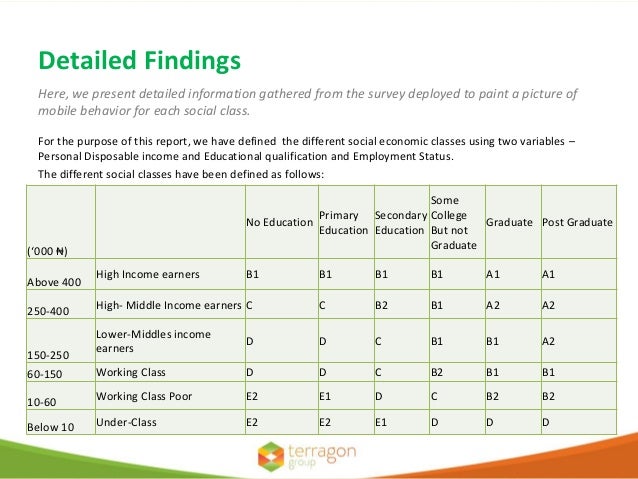 Detailed Findings

Here, we present detailed information gathered from the survey deployed to paint a picture of mobile behavior for each social class.

For the purpose of this report, we have defined the different social economic classes using two variables – Personal Disposable income and Educational qualification and Employment Status.

The different social classes have been defined as follows:

| ('000 ₦) | | No Education | Primary Education | Secondary Education | Some College But not Graduate | Graduate | Post Graduate |
|---|---|---|---|---|---|---|---|
| Above 400 | High Income earners | B1 | B1 | B1 | B1 | A1 | A1 |
| 250-400 | High- Middle Income earners | C | C | B2 | B1 | A2 | A2 |
| 150-250 | Lower-Middles income earners | D | D | C | B1 | B1 | A2 |
| 60-150 | Working Class | D | D | C | B2 | B1 | B1 |
| 10-60 | Working Class Poor | E2 | E1 | D | C | B2 | B2 |
| Below 10 | Under-Class | E2 | E2 | E1 | D | D | D |

terragon group